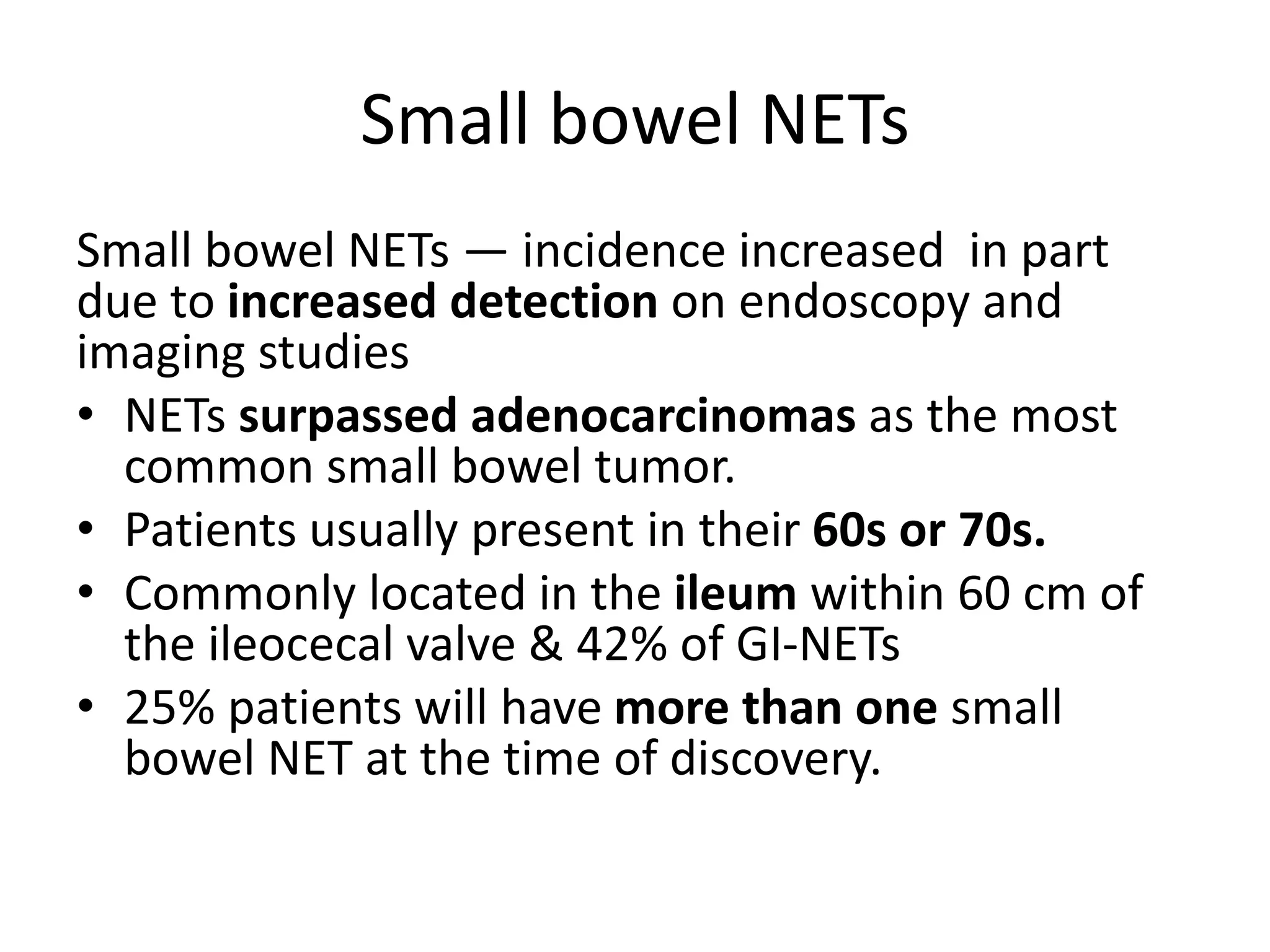 Small bowel NETs

Small bowel NETs — incidence increased in part due to increased detection on endoscopy and imaging studies

• NETs surpassed adenocarcinomas as the most common small bowel tumor.
• Patients usually present in their 60s or 70s.
• Commonly located in the ileum within 60 cm of the ileocecal valve & 42% of GI-NETs
• 25% patients will have more than one small bowel NET at the time of discovery.